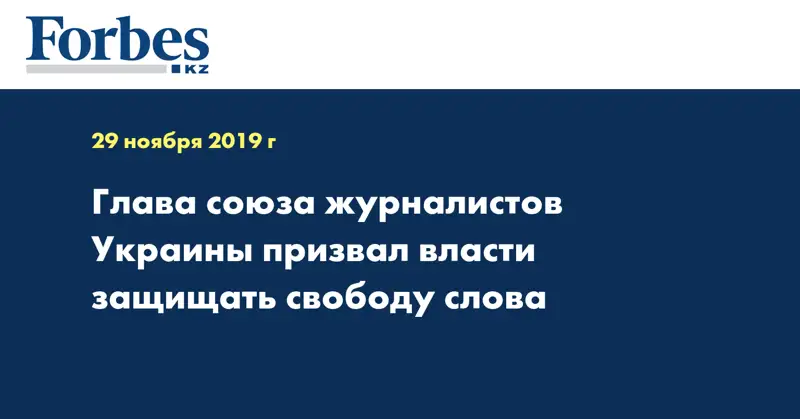 Forbes
KZ

29 ноября 2019 г

Глава союза журналистов Украины призвал власти защищать свободу слова